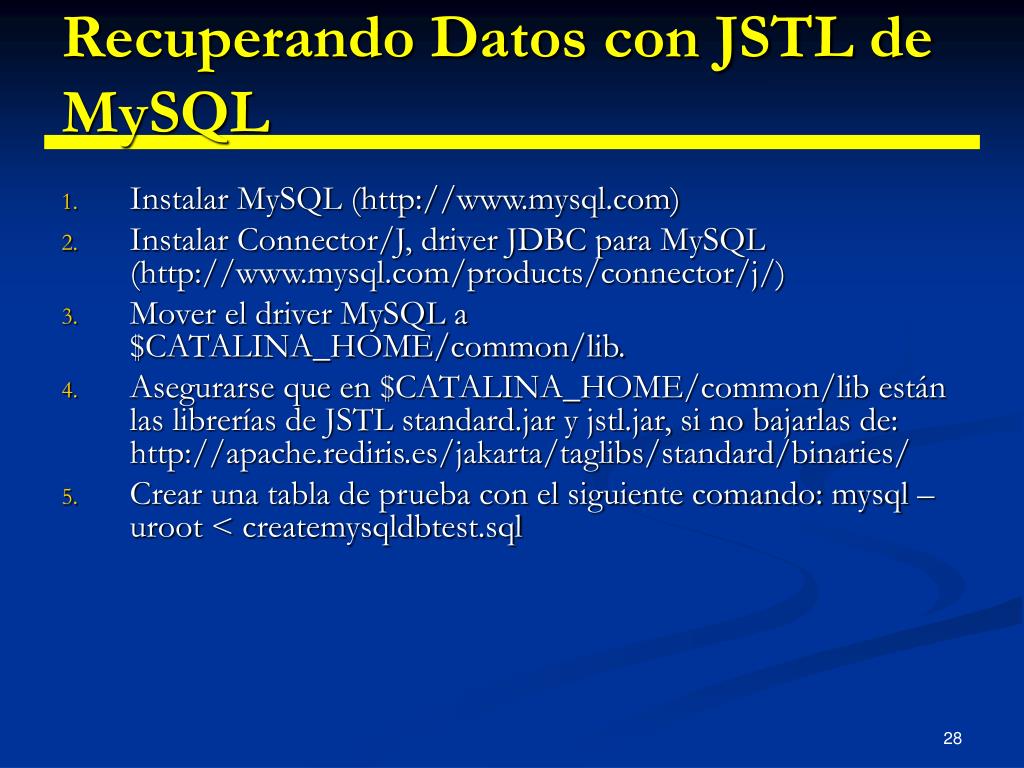 Recuperando Datos con JSTL de MySQL

1. Instalar MySQL (http://www.mysql.com)
2. Instalar Connector/J, driver JDBC para MySQL (http://www.mysql.com/products/connector/j/)
3. Mover el driver MySQL a \$CATALINA_HOME/common/lib.
4. Asegurarse que en \$CATALINA_HOME/common/lib están las librerías de JSTL standard.jar y jstl.jar, si no bajarlas de: http://apache.rediris.es/jakarta/taglibs/standard/binaries/
5. Crear una tabla de prueba con el siguiente comando: mysql –uroot < createmysqldbtest.sql

28